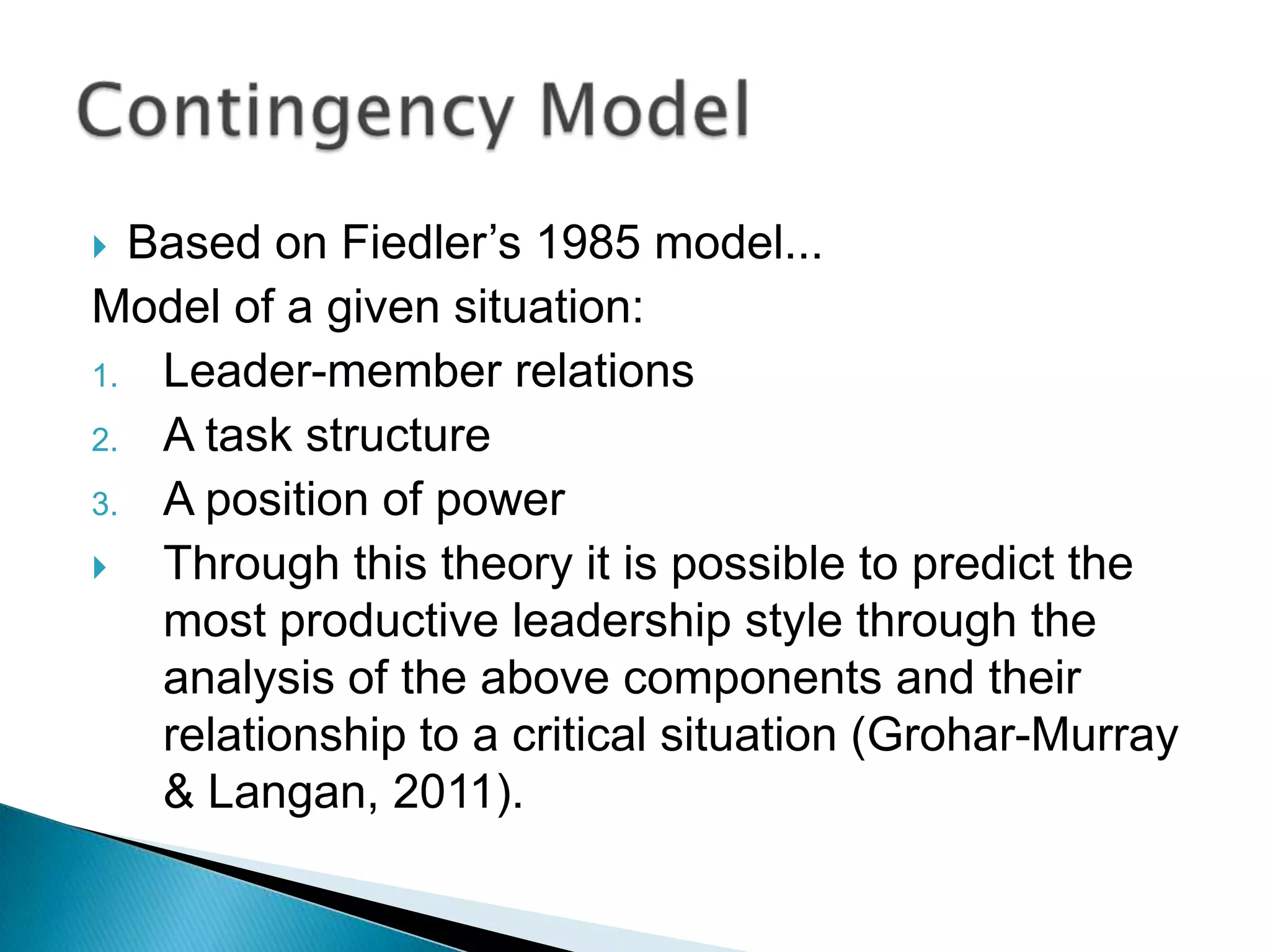 Contingency Model

Based on Fiedler’s 1985 model...

Model of a given situation:

1. Leader-member relations
2. A task structure
3. A position of power

Through this theory it is possible to predict the most productive leadership style through the analysis of the above components and their relationship to a critical situation (Grohar-Murray & Langan, 2011).